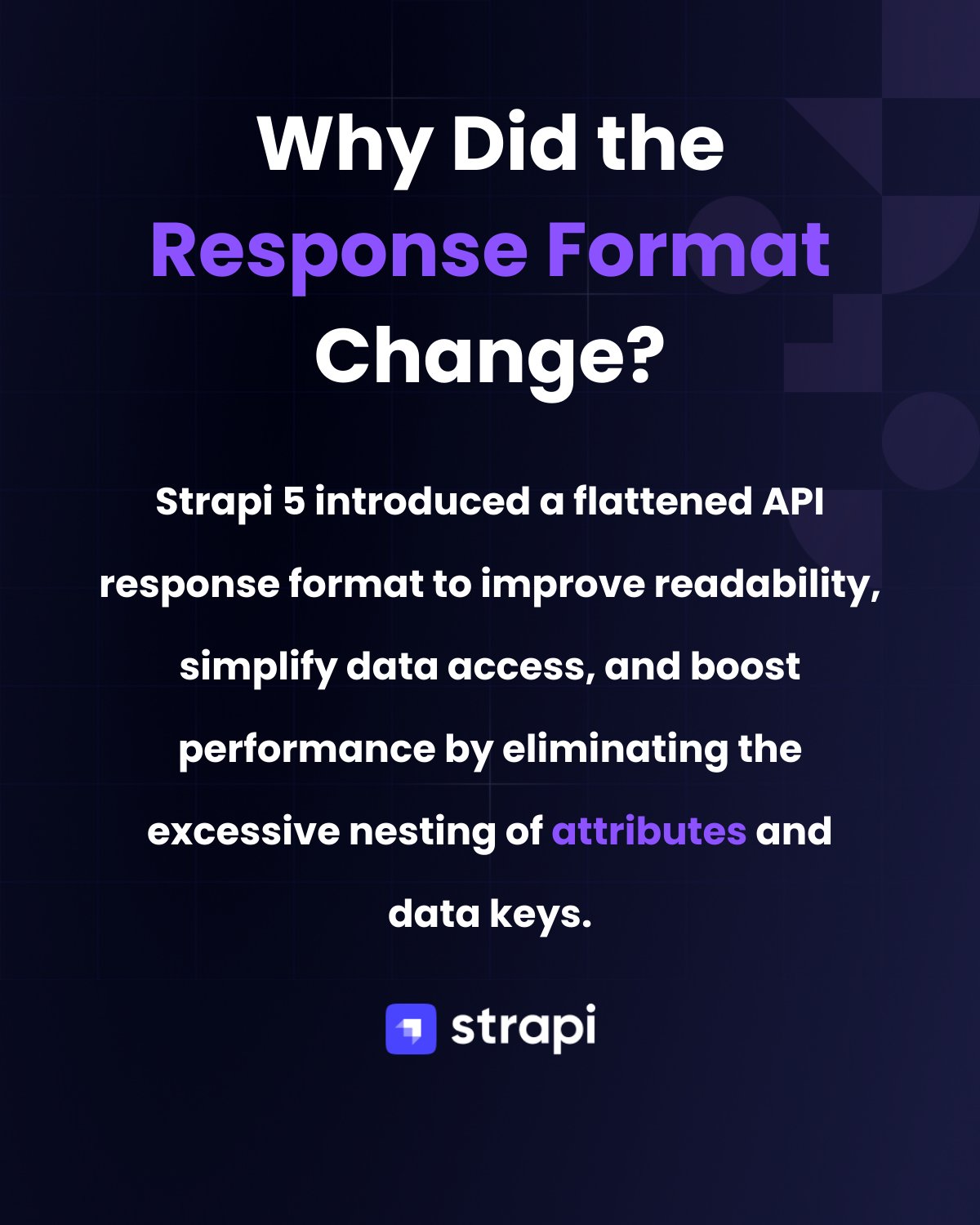 Why Did the Response Format Change?

Strapi 5 introduced a flattened API response format to improve readability, simplify data access, and boost performance by eliminating the excessive nesting of attributes and data keys.

strapi